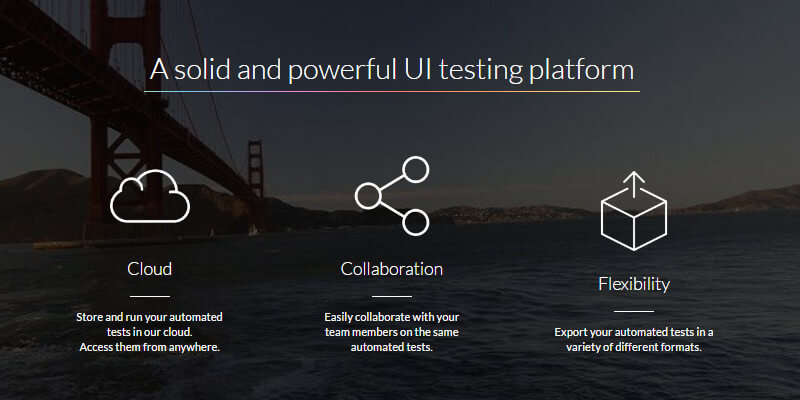 A solid and powerful UI testing platform

Cloud

Store and run your automated tests in our cloud. Access them from anywhere.

Collaboration

Easily collaborate with your team members on the same automated tests.

Flexibility

Export your automated tests in a variety of different formats.